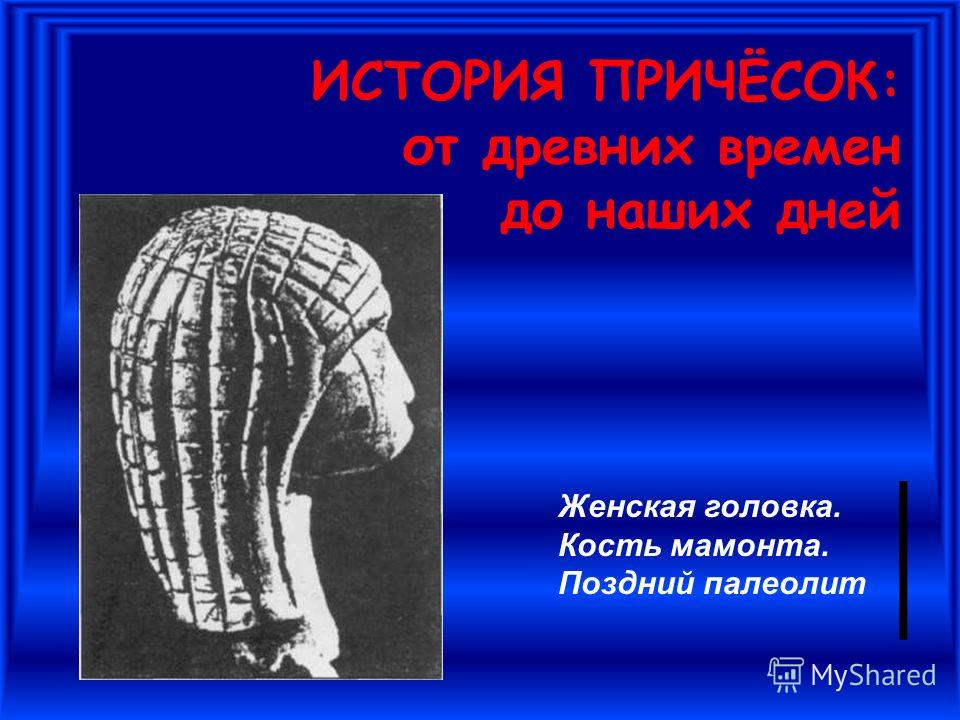 ИСТОРИЯ ПРИЧЁСОК:
от древних времен
до наших дней

Женская головка.
Кость мамонта.
Поздний палеолит

MyShared